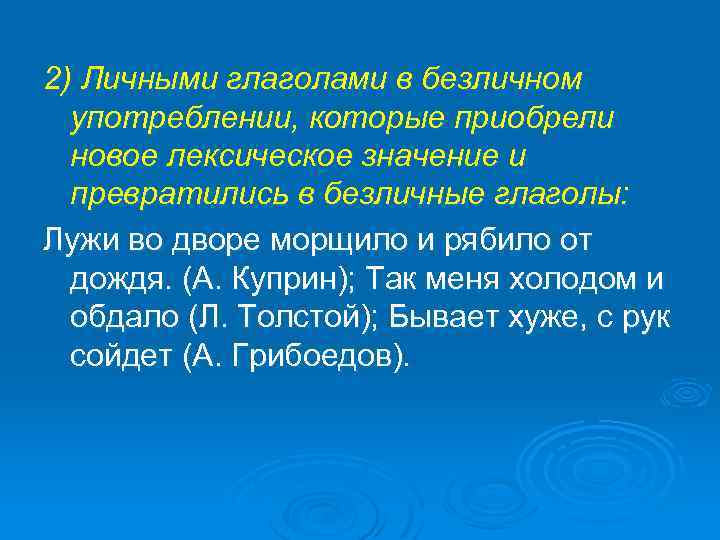 2) Личными глаголами в безличном употреблении, которые приобрели новое лексическое значение и превратились в безличные глаголы:

Лужи во дворе морщило и рябило от дождя. (А. Куприн); Так меня холодом и обдало (Л. Толстой); Бывает хуже, с рук сойдет (А. Грибоедов).